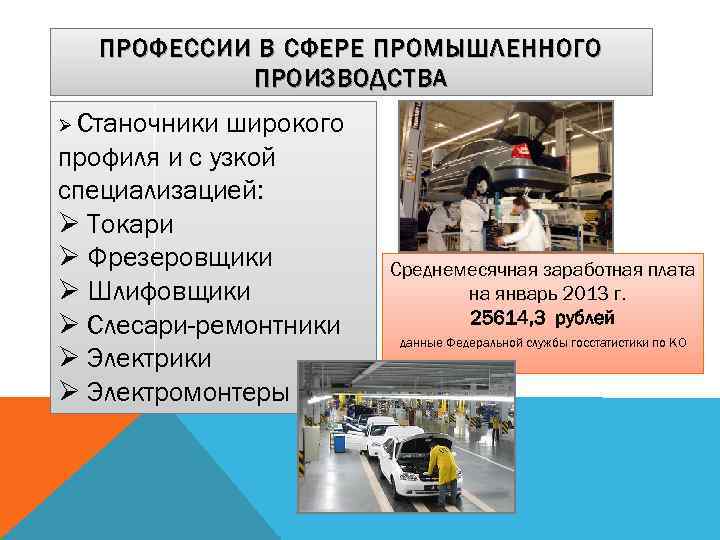 ПРОФЕССИИ В СФЕРЕ ПРОМЫШЛЕННОГО ПРОИЗВОДСТВА

➢ Станочники широкого профиля и с узкой специализацией:
➢ Токари
➢ Фрезеровщики
➢ Шлифовщики
➢ Слесари-ремонтники
➢ Электрики
➢ Электромонтеры

Среднемесячная заработная плата на январь 2013 г.
25614,3 рублей
данные Федеральной службы госстатистики по КО